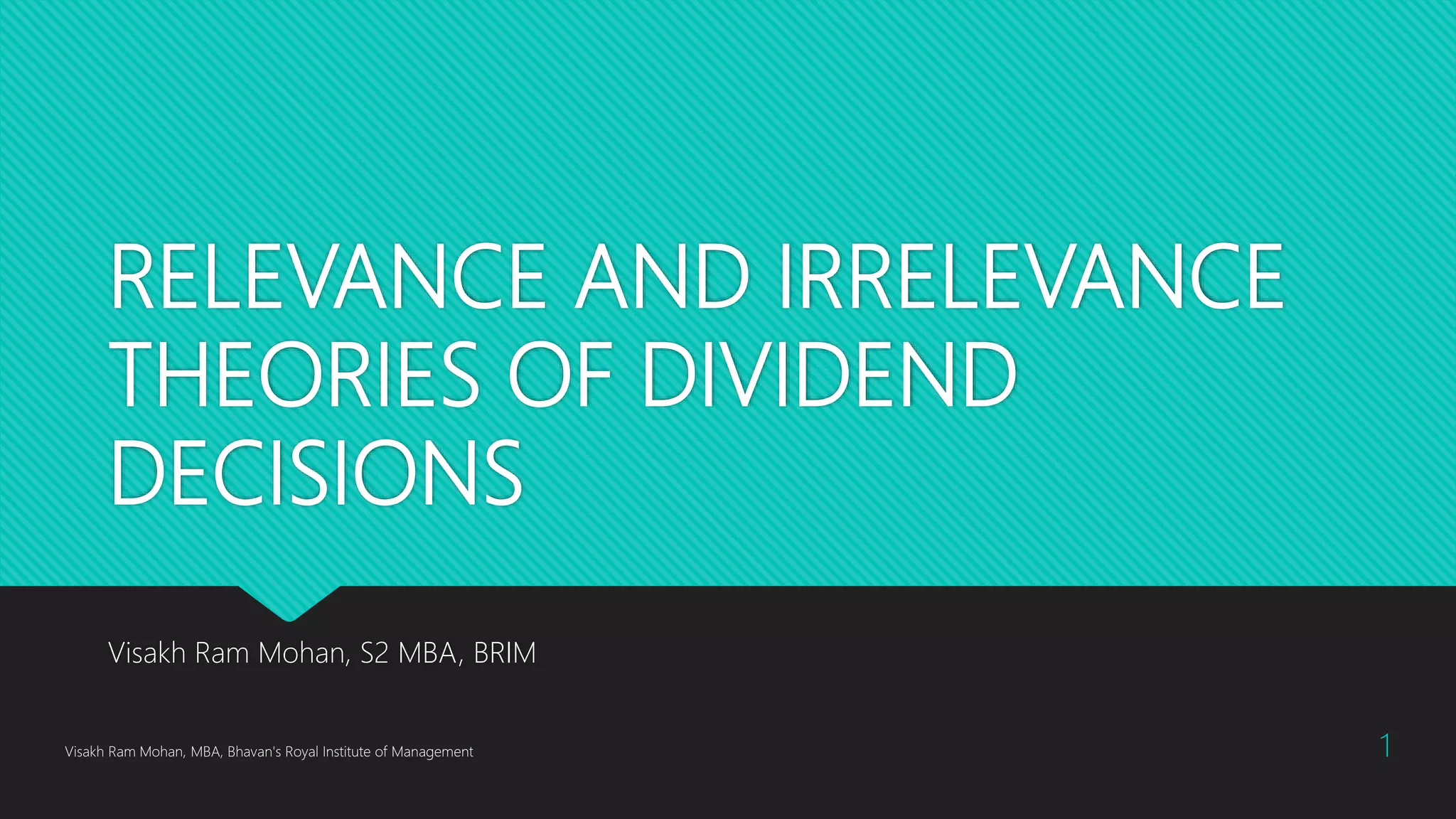 RELEVANCE AND IRRELEVANCE THEORIES OF DIVIDEND DECISIONS

Visakh Ram Mohan, S2 MBA, BRIM

Visakh Ram Mohan, MBA, Bhavan's Royal Institute of Management

1